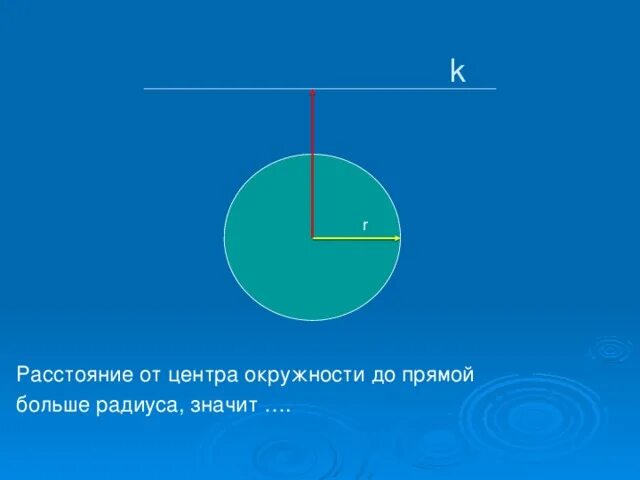 k

r

Расстояние от центра окружности до прямой больше радиуса, значит ….